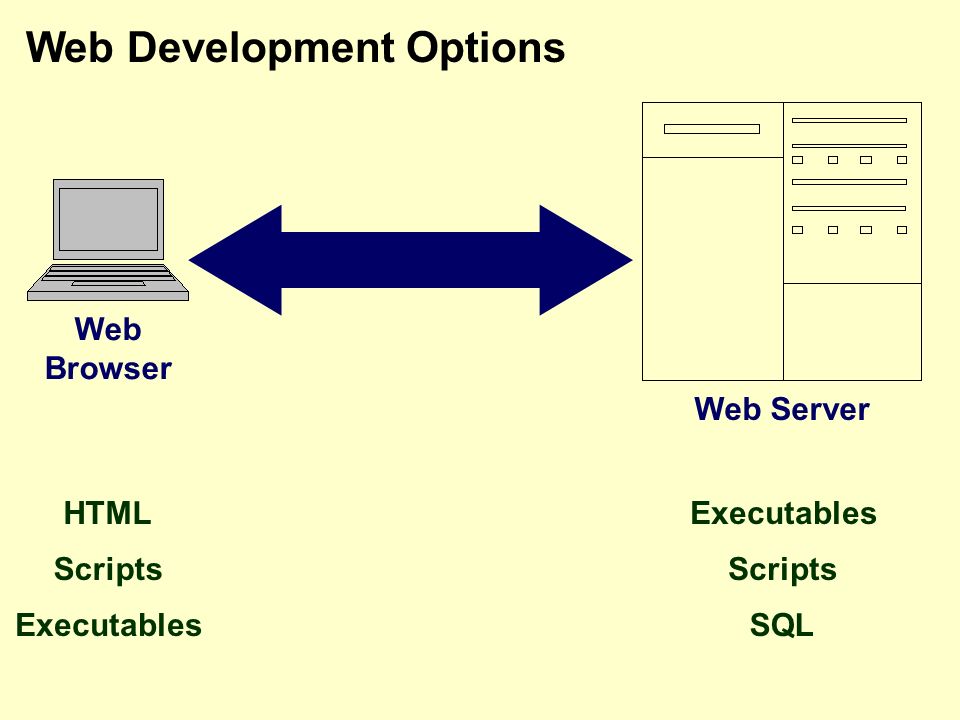 Web Development Options

Web Browser

Web Server

HTML
Scripts
Executables

Executables
Scripts
SQL